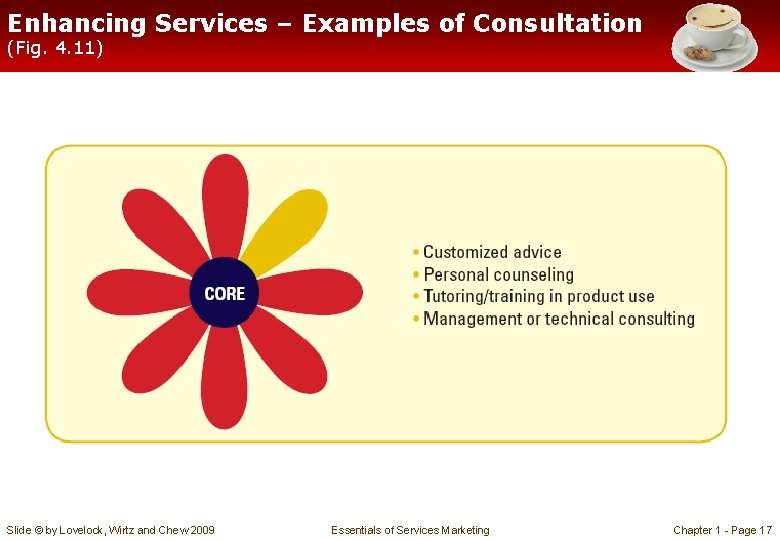 Enhancing Services – Examples of Consultation
(Fig. 4.11)

CORE

• Customized advice
• Personal counseling
• Tutoring/training in product use
• Management or technical consulting

Slide © by Lovelock, Wirtz and Chew 2009

Essentials of Services Marketing

Chapter 1 - Page 17